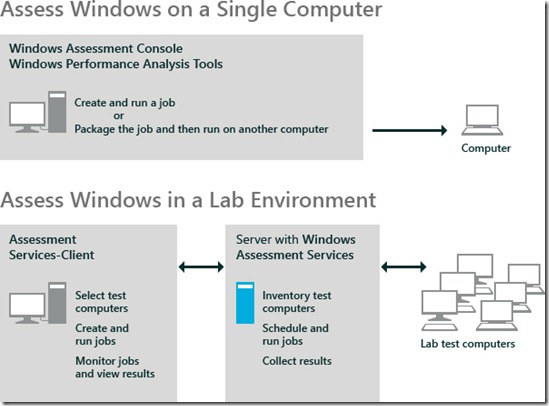 Assess Windows on a Single Computer

Windows Assessment Console
Windows Performance Analysis Tools

Create and run a job
or
Package the job and then run on another computer

Computer

Assess Windows in a Lab Environment

Assessment Services-Client

Select test computers

Create and run jobs

Monitor jobs and view results

Server with Windows Assessment Services

Inventory test computers

Schedule and run jobs

Collect results

Lab test computers